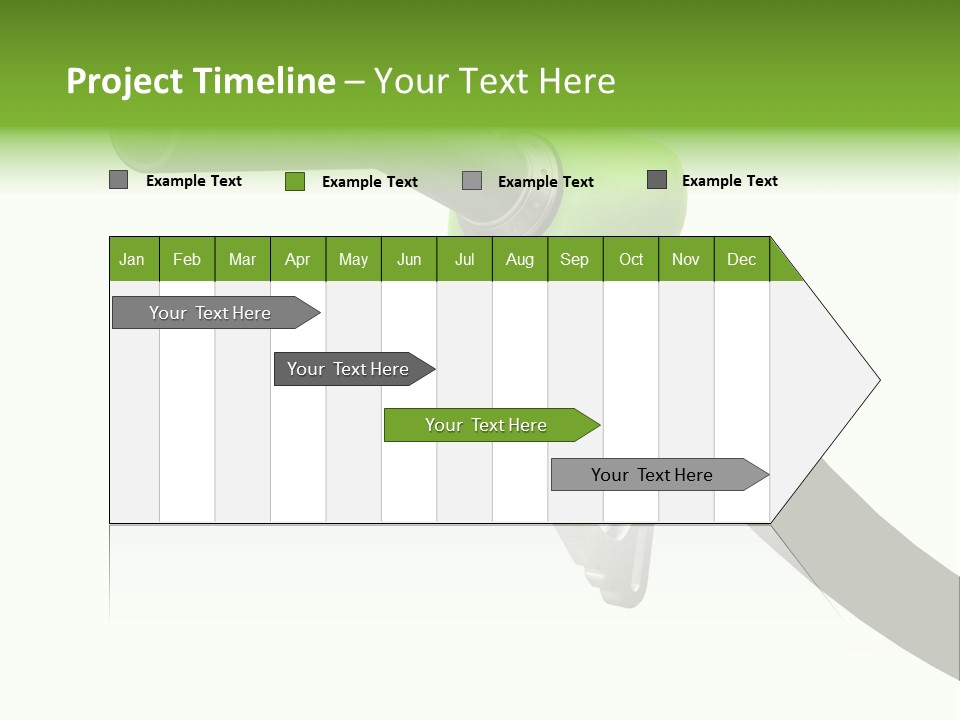 Project Timeline – Your Text Here

Example Text Example Text Example Text Example Text

| Jan | Feb | Mar | Apr | May | Jun | Jul | Aug | Sep | Oct | Nov | Dec |
|---|---|---|---|---|---|---|---|---|---|---|---|

Your Text Here

Your Text Here

Your Text Here

Your Text Here